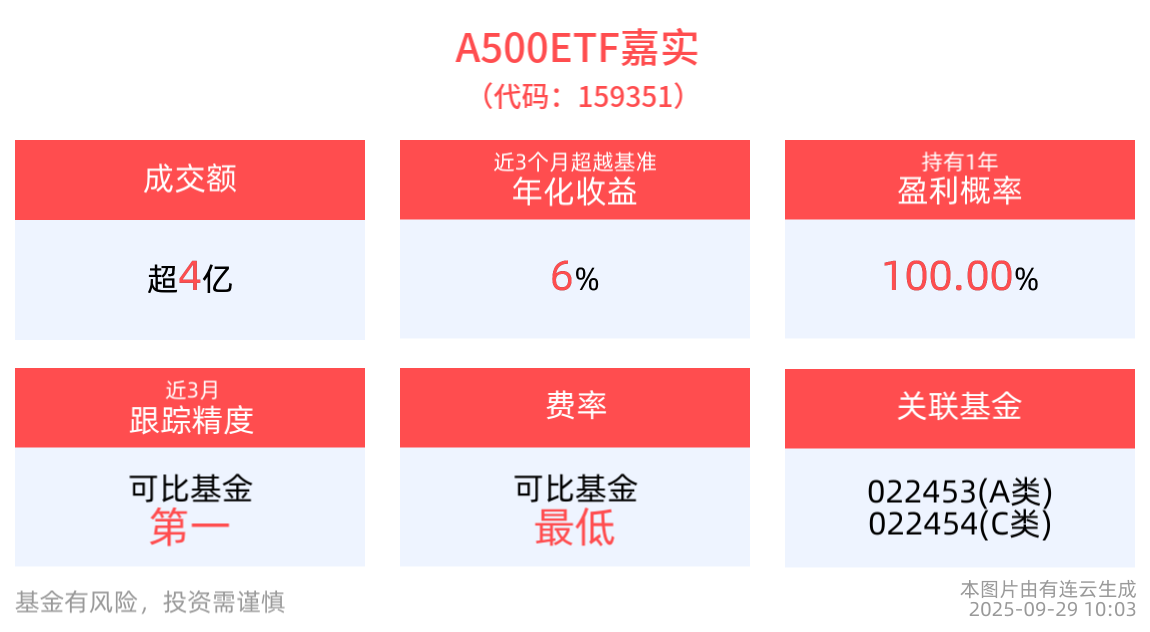 A500ETF嘉实
（代码：159351）

成交额
超4亿

近3个月超越基准
年化收益
6%

持有1年
盈利概率
100.00%

近3月
跟踪精度
可比基金
第一

费率
可比基金
最低

关联基金
022453(A类)
022454(C类)

基金有风险，投资需谨慎

本图片由有连云生成
2025-09-29 10:03